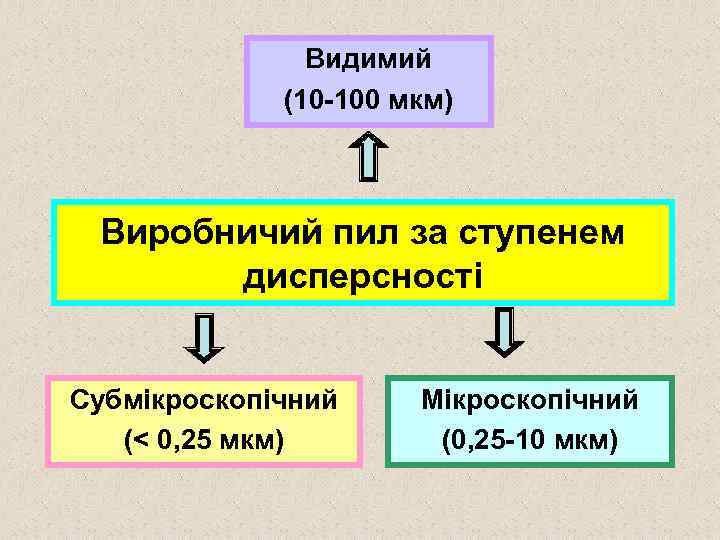 Видимий
(10-100 мкм)

Виробничий пил за ступенем дисперсності

Субмікроскопічний
(< 0,25 мкм)

Мікроскопічний
(0,25-10 мкм)